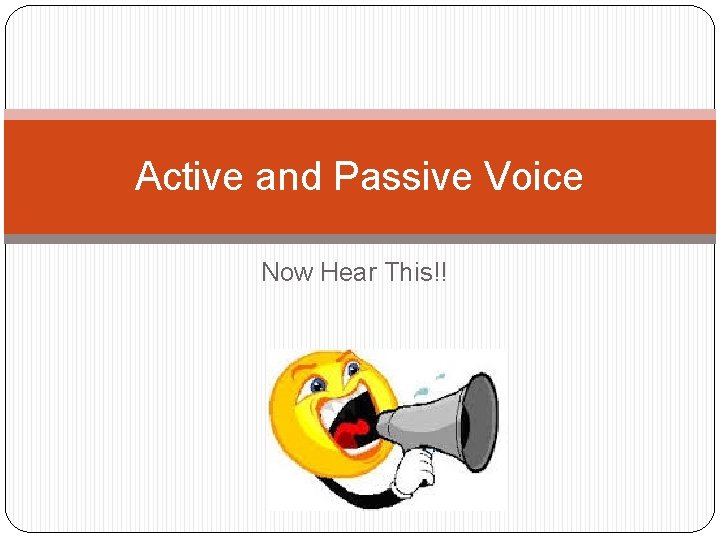 Active and Passive Voice

Now Hear This!!